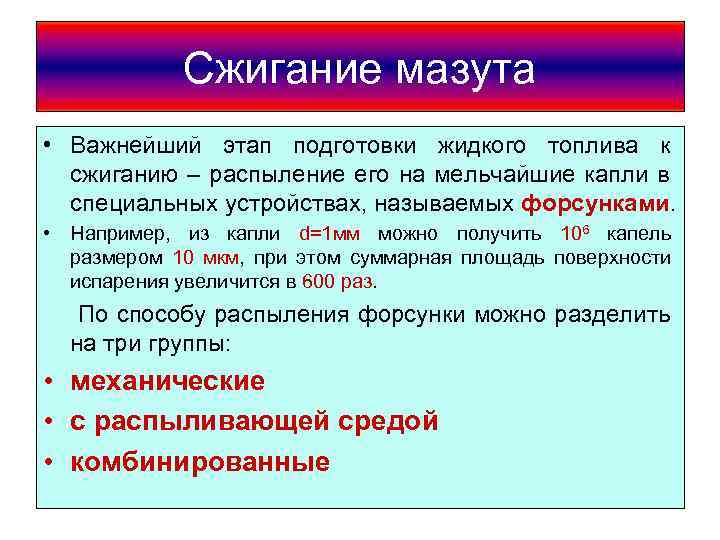 Сжигание мазута

• Важнейший этап подготовки жидкого топлива к сжиганию – распыление его на мельчайшие капли в специальных устройствах, называемых форсунками.

• Например, из капли d=1мм можно получить $10^6$ капель размером 10 мкм, при этом суммарная площадь поверхности испарения увеличится в 600 раз.

По способу распыления форсунки можно разделить на три группы:

• механические

• с распыливающей средой

• комбинированные